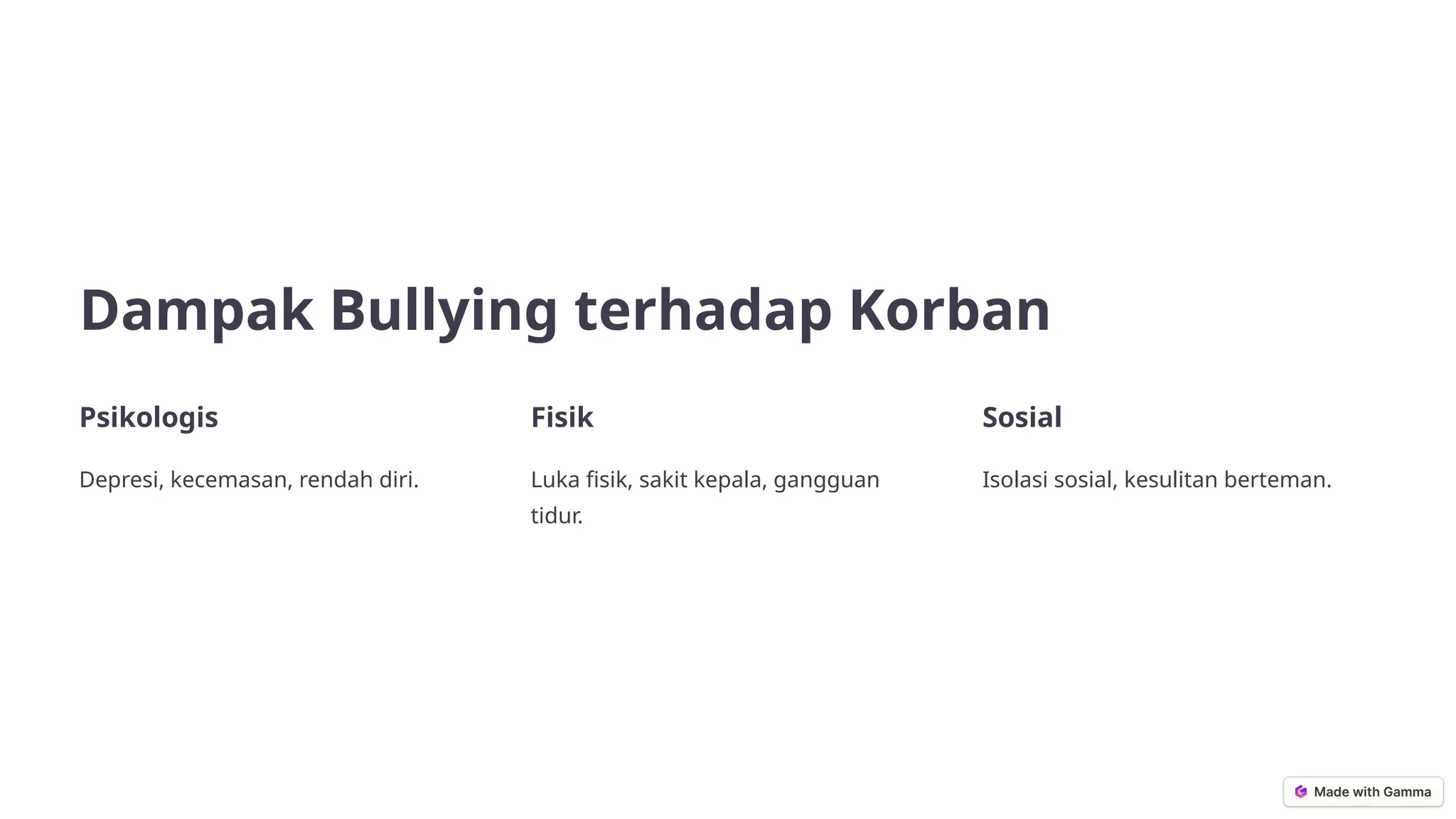 Dampak Bullying terhadap Korban

Psikologis

Depresi, kecemasan, rendah diri.

Fisik

Luka fisik, sakit kepala, gangguan tidur.

Sosial

Isolasi sosial, kesulitan berteman.

Made with Gamma